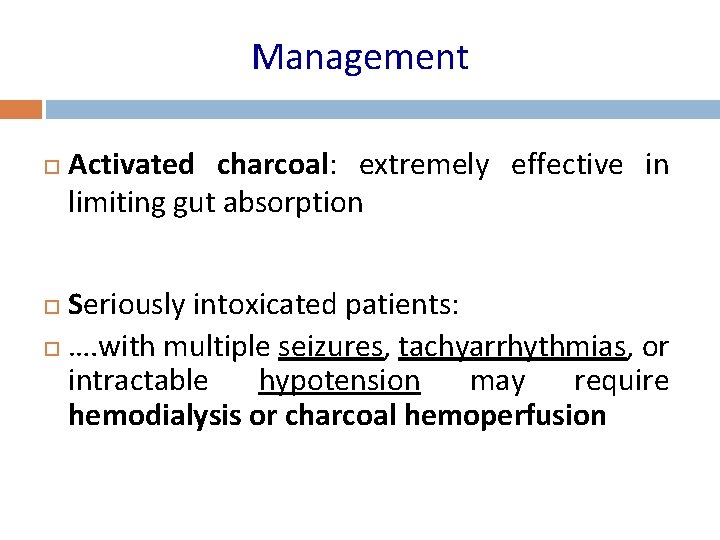 Management

Activated charcoal: extremely effective in limiting gut absorption

Seriously intoxicated patients:

….with multiple seizures, tachyarrhythmias, or intractable hypotension may require hemodialysis or charcoal hemoperfusion